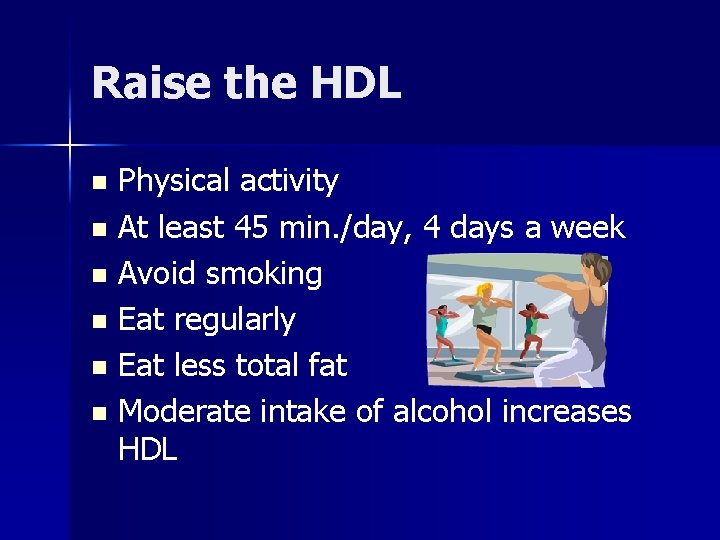 Raise the HDL

- Physical activity
- At least 45 min./day, 4 days a week
- Avoid smoking
- Eat regularly
- Eat less total fat
- Moderate intake of alcohol increases HDL